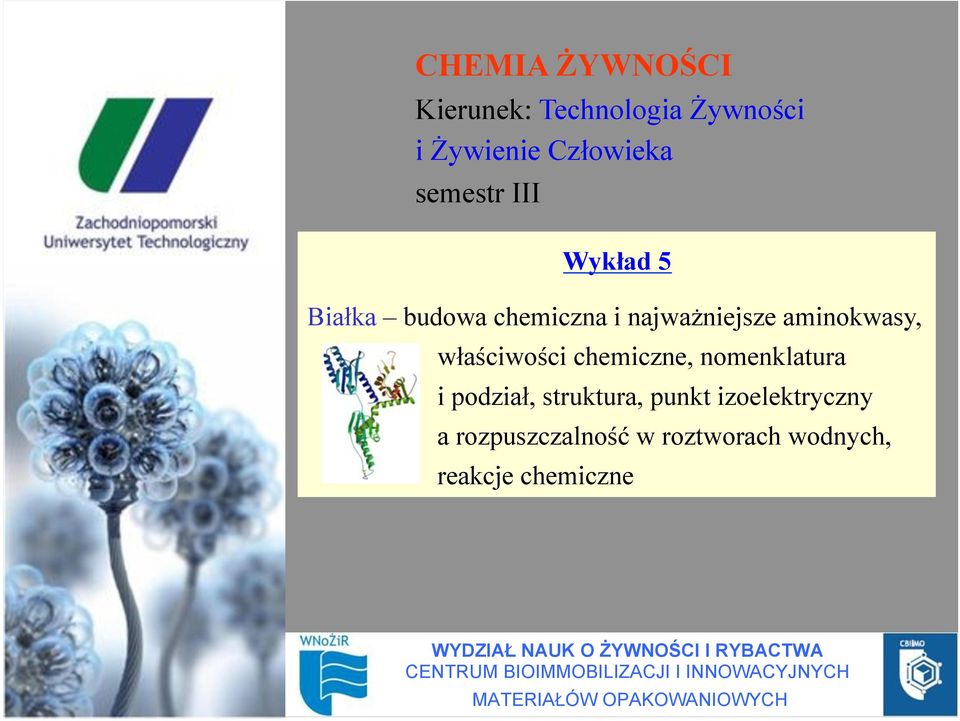 Zachodniopomorski Uniwersytet Technologiczny

CHEMIA ŻYWNOŚCI
Kierunek: Technologia Żywności i Żywienie Człowieka
semestr III

Wykład 5

Białka – budowa chemiczna i najważniejsze aminokwasy, właściwości chemiczne, nomenklatura i podział, struktura, punkt izoelektryczny a rozpuszczalność w roztworach wodnych, reakcje chemiczne

WNoŻiR

WYDZIAŁ NAUK O ŻYWNOŚCI I RYBACTWA
CENTRUM BIOIMMOBILIZACJI I INNOWACYJNYCH MATERIAŁÓW OPAKOWANIOWYCH

CBIMO